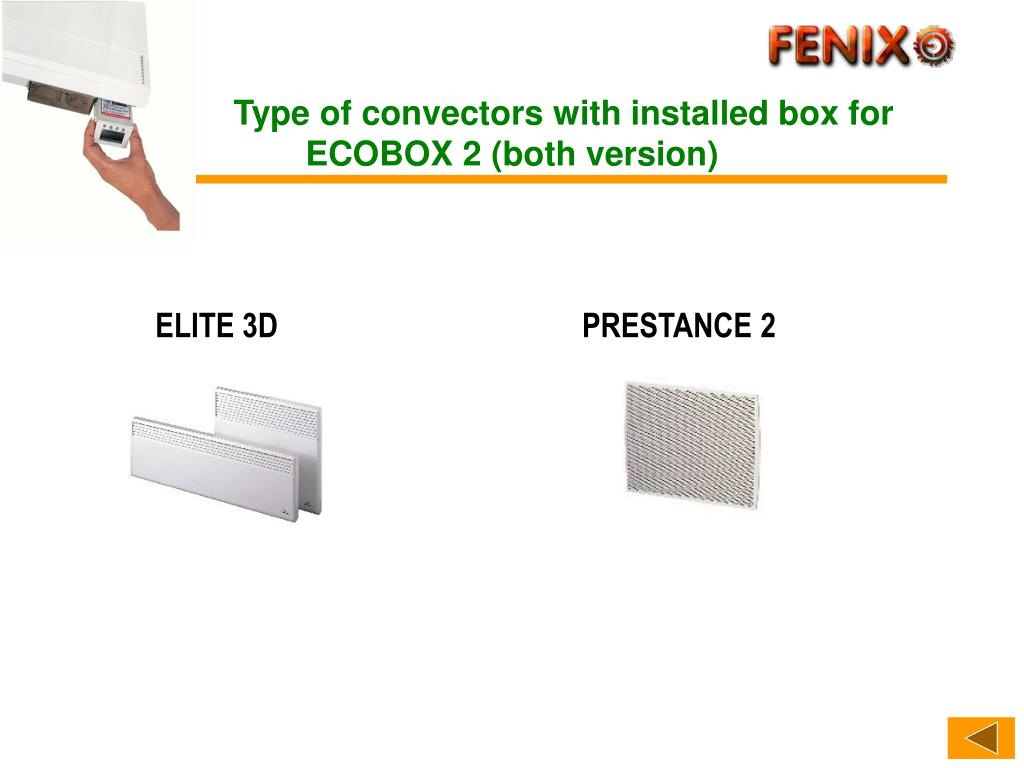 FENIX

Type of convectors with installed box for ECOBOX 2 (both version)

ELITE 3D

PRESTANCE 2